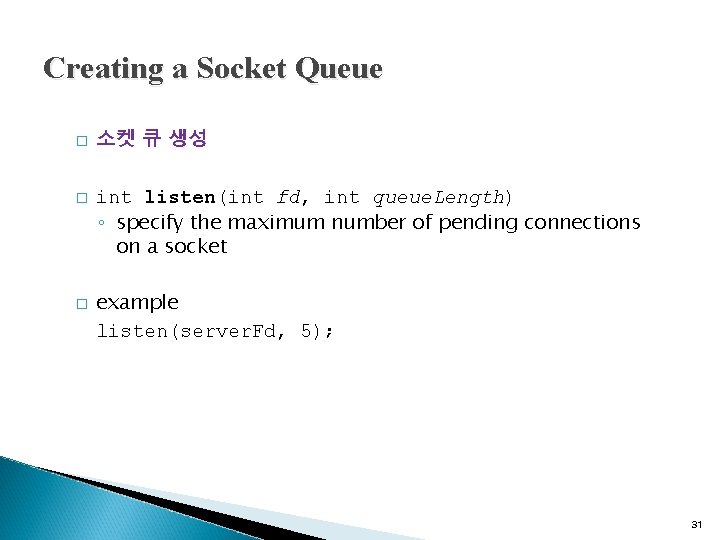 Creating a Socket Queue

□ 소켓 큐 생성

□ int listen(int fd, int queueLength)
◦ specify the maximum number of pending connections on a socket

□ example
listen(serverFd, 5);

31